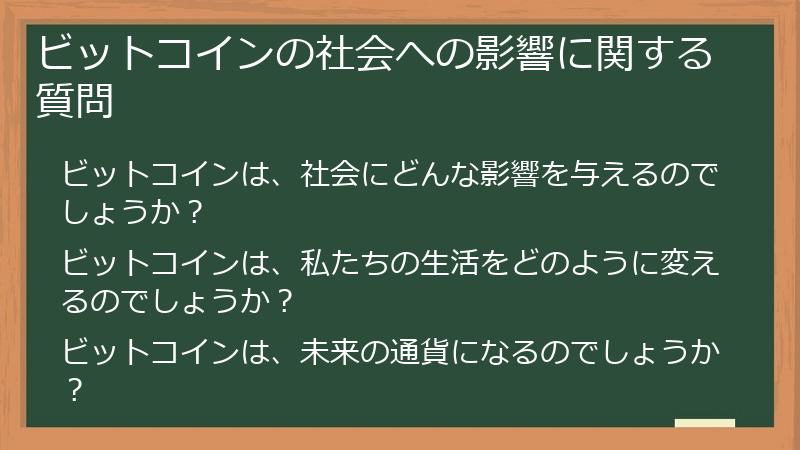 ビットコインの社会への影響に関する質問

ビットコインは、社会にどんな影響を与えるのでしょうか？

ビットコインは、私たちの生活をどのように変えるのでしょうか？

ビットコインは、未来の通貨になるのでしょうか？